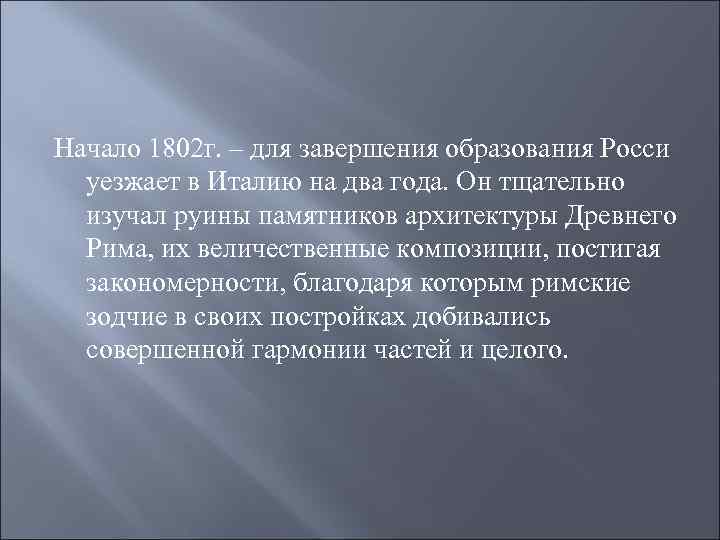 Начало 1802г. – для завершения образования Росси уезжает в Италию на два года. Он тщательно изучал руины памятников архитектуры Древнего Рима, их величественные композиции, постигая закономерности, благодаря которым римские зодчие в своих постройках добивались совершенной гармонии частей и целого.